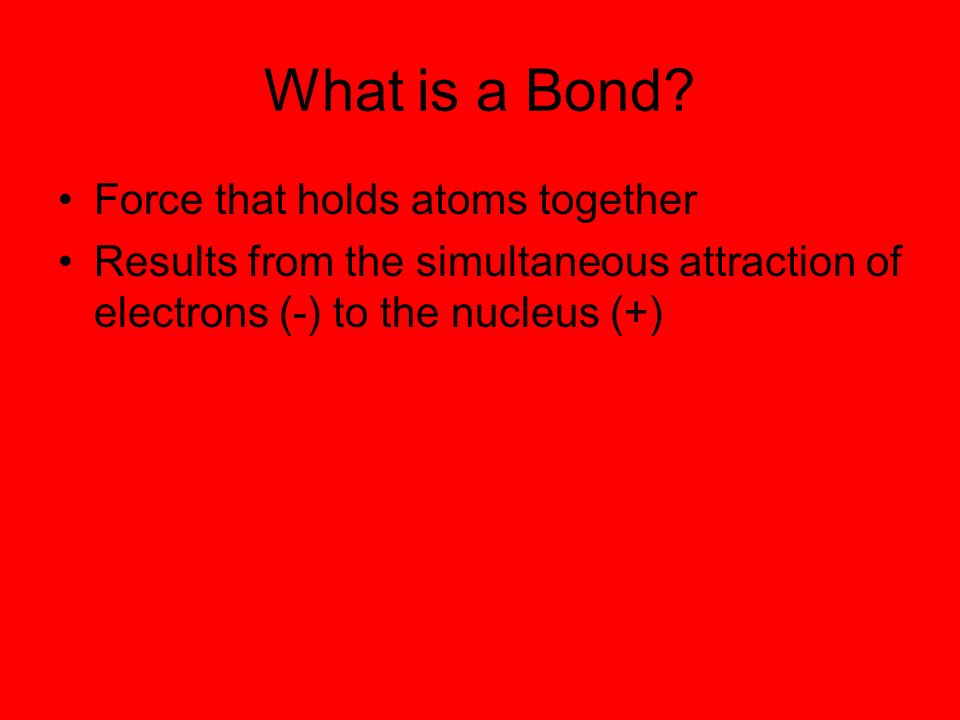 What is a Bond?

• Force that holds atoms together
• Results from the simultaneous attraction of electrons (-) to the nucleus (+)